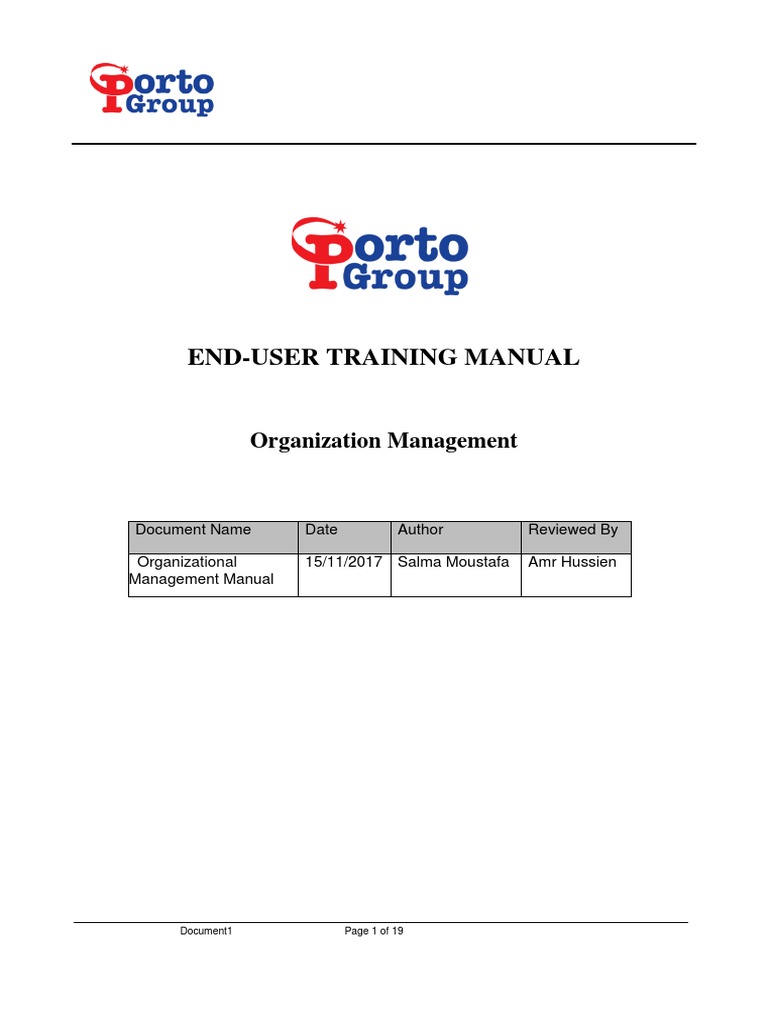 Porto Group

Porto Group

END-USER TRAINING MANUAL

Organization Management

| Document Name | Date | Author | Reviewed By |
|---|---|---|---|
| Organizational Management Manual | 15/11/2017 | Salma Moustafa | Amr Hussien |

Document1 Page 1 of 19